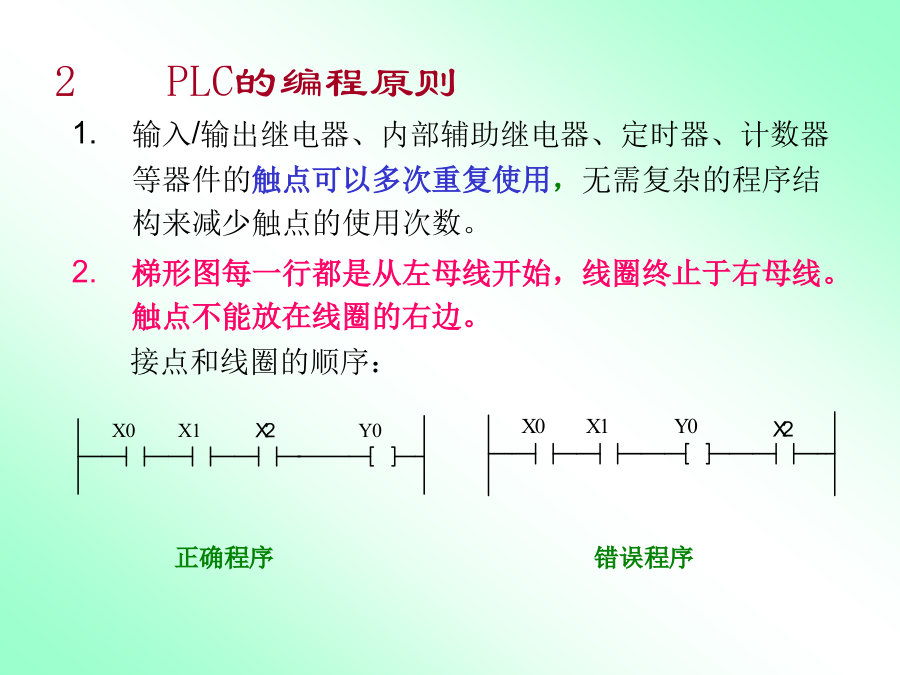 2 PLC的编程原则

1. 输入/输出继电器、内部辅助继电器、定时器、计数器等器件的触点可以多次重复使用，无需复杂的程序结构来减少触点的使用次数。

2. 梯形图每一行都是从左母线开始，线圈终止于右母线。触点不能放在线圈的右边。

接点和线圈的顺序：

X0 X1 X2 Y0

X0 X1 Y0 X2

正确程序

错误程序